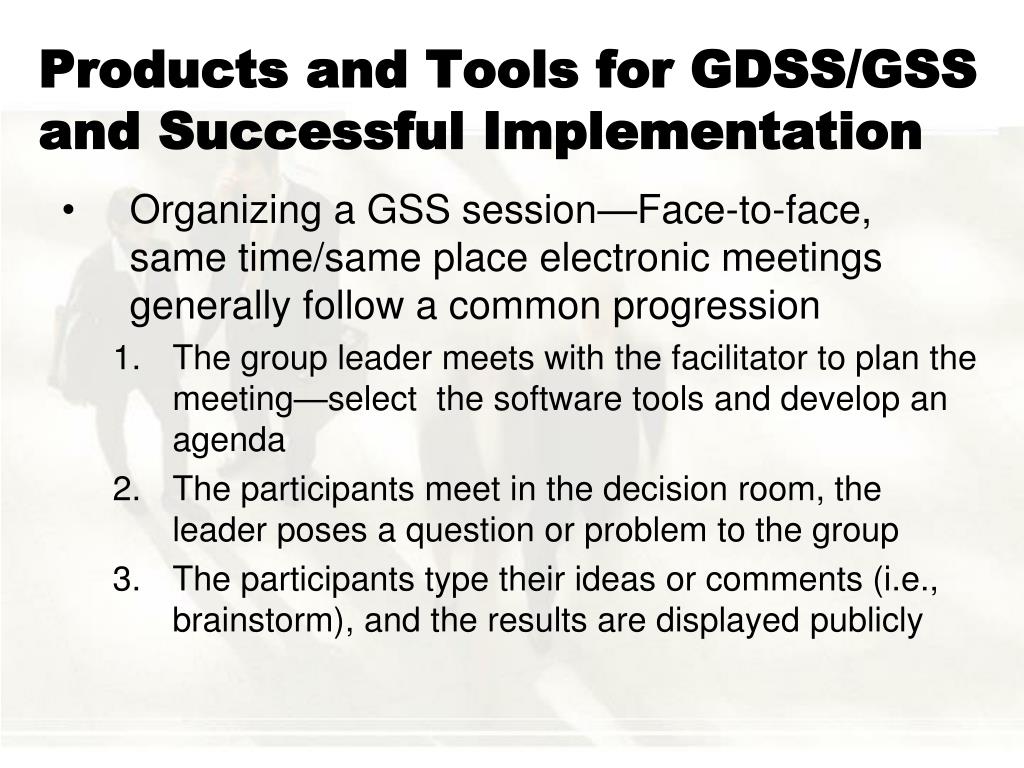 Products and Tools for GDSS/GSS and Successful Implementation

• Organizing a GSS session—Face-to-face, same time/same place electronic meetings generally follow a common progression

1. The group leader meets with the facilitator to plan the meeting—select the software tools and develop an agenda
2. The participants meet in the decision room, the leader poses a question or problem to the group
3. The participants type their ideas or comments (i.e., brainstorm), and the results are displayed publicly